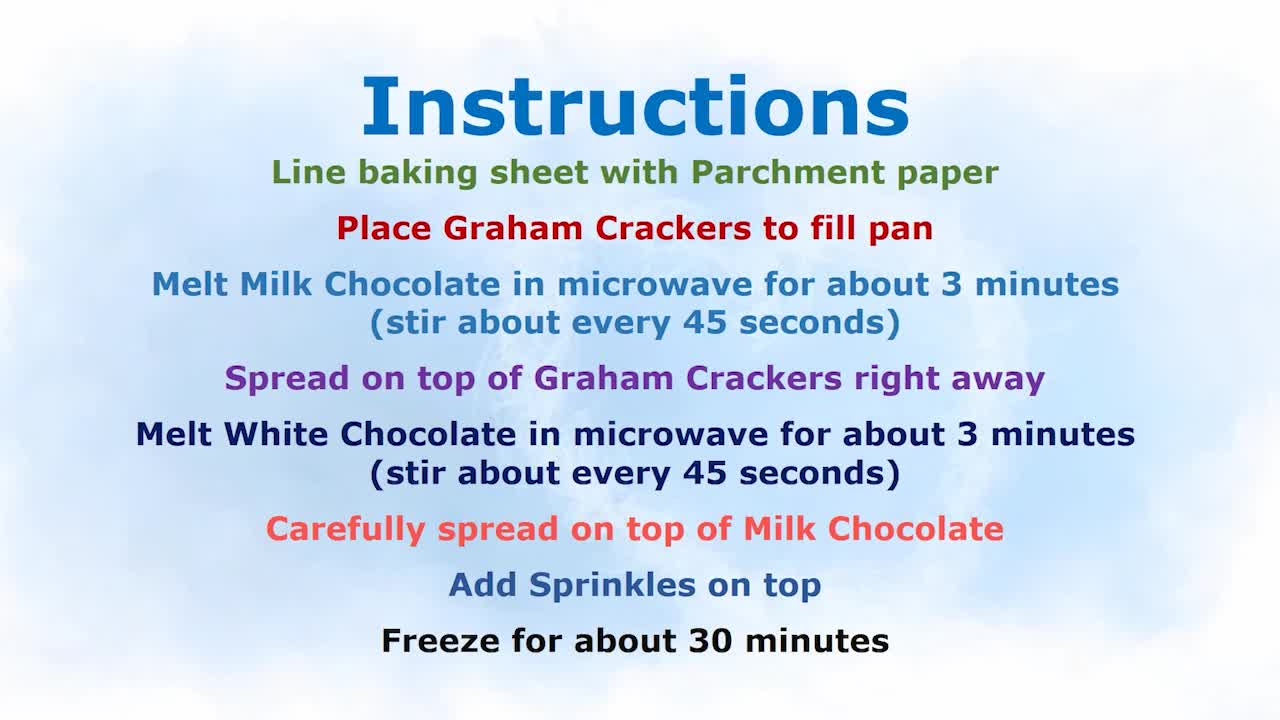 Instructions

Line baking sheet with Parchment paper

Place Graham Crackers to fill pan

Melt Milk Chocolate in microwave for about 3 minutes (stir about every 45 seconds)

Spread on top of Graham Crackers right away

Melt White Chocolate in microwave for about 3 minutes (stir about every 45 seconds)

Carefully spread on top of Milk Chocolate

Add Sprinkles on top

Freeze for about 30 minutes